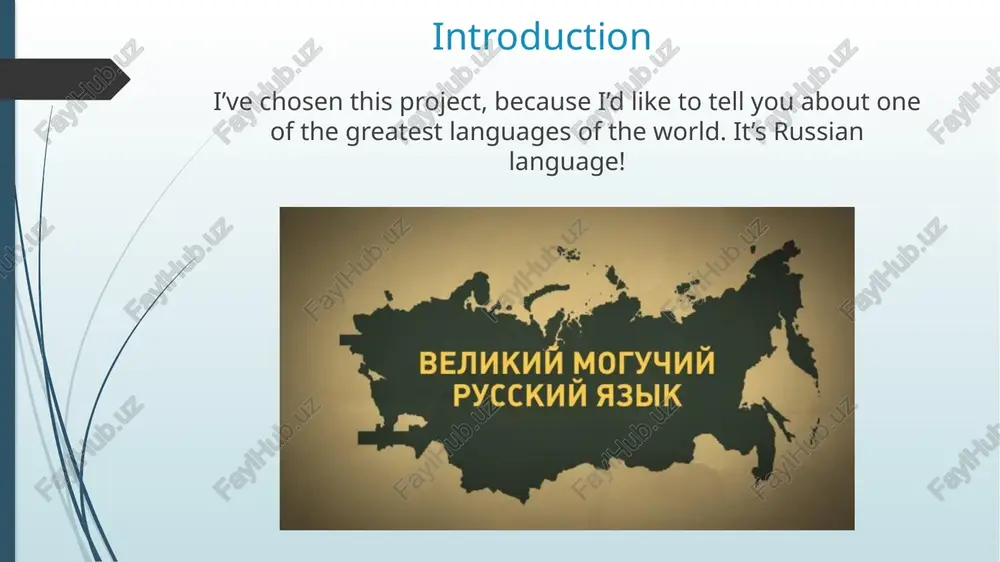 Introduction

I've chosen this project, because I'd like to tell you about one of the greatest languages of the world. It's Russian language!

ВЕЛИКИЙ МОГУЧИЙ
РУССКИЙ ЯЗЫК

FaylHub.uz